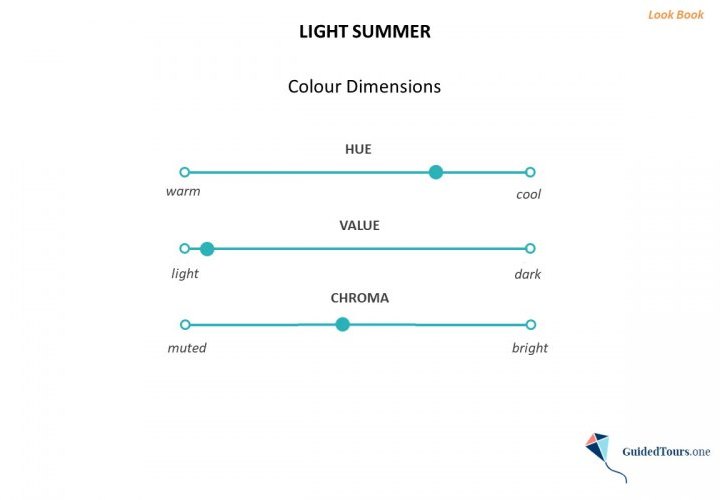 Look Book

LIGHT SUMMER

Colour Dimensions

HUE

warm

cool

VALUE

light

dark

CHROMA

muted

bright

GuidedTours.one